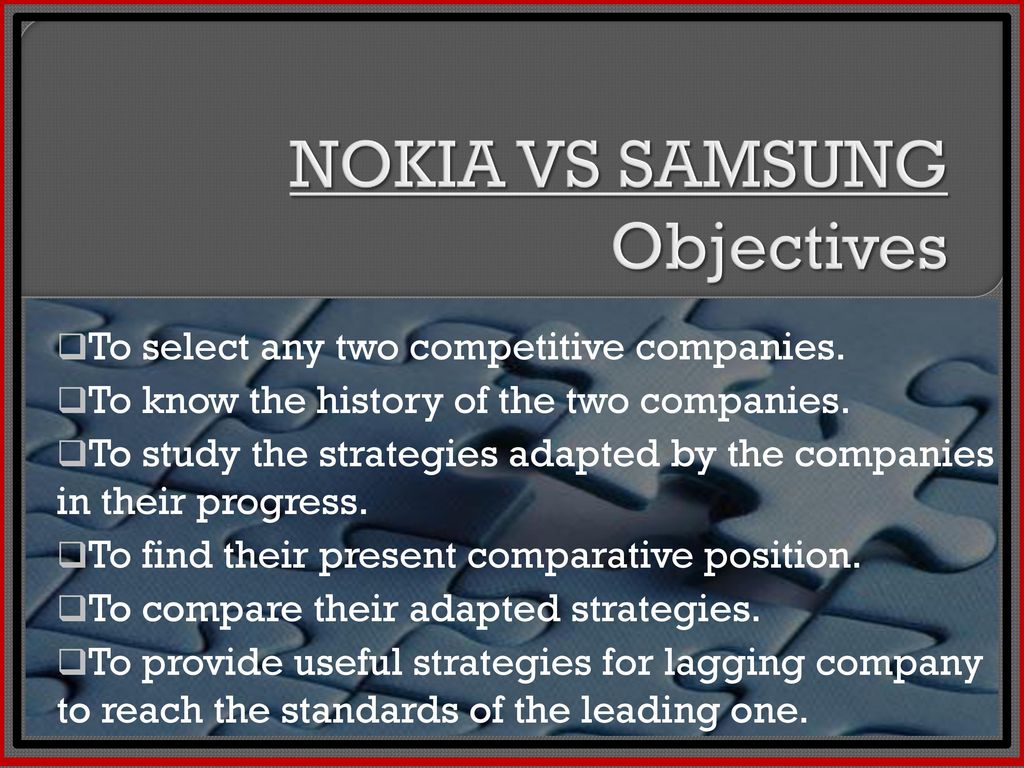 NOKIA VS SAMSUNG
Objectives

❑To select any two competitive companies.

❑To know the history of the two companies.

❑To study the strategies adapted by the companies in their progress.

❑To find their present comparative position.

❑To compare their adapted strategies.

❑To provide useful strategies for lagging company to reach the standards of the leading one.